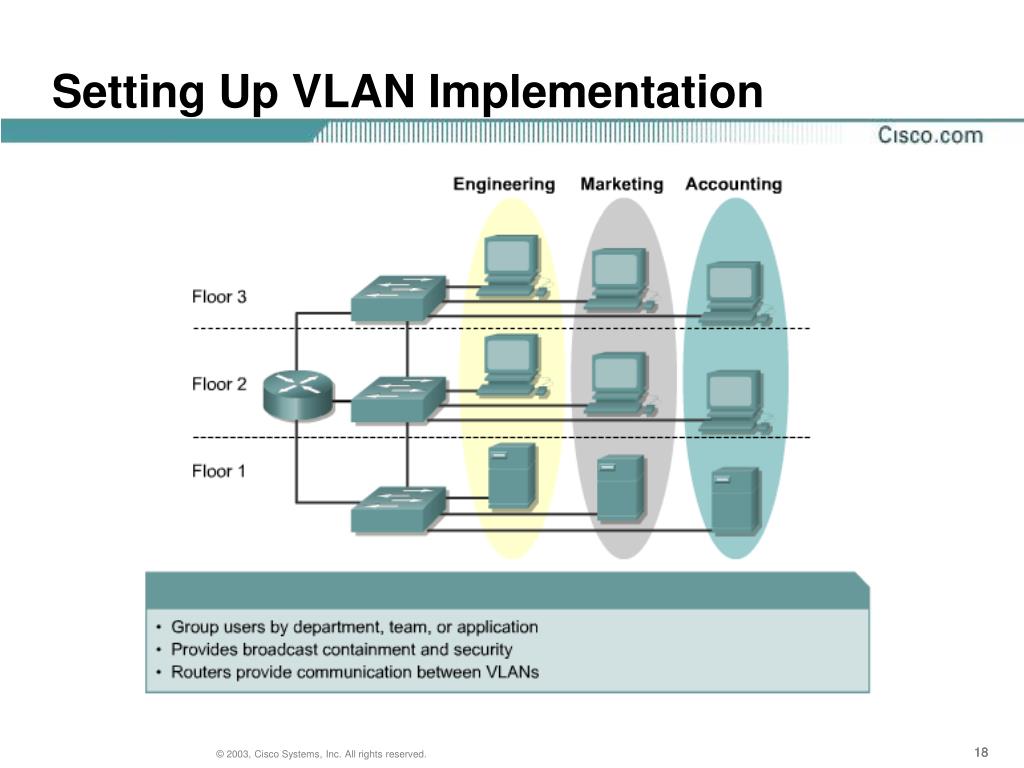 Setting Up VLAN Implementation

Cisco.com

Engineering Marketing Accounting

Floor 3

Floor 2

Floor 1

• Group users by department, team, or application
• Provides broadcast containment and security
• Routers provide communication between VLANs

© 2003, Cisco Systems, Inc. All rights reserved.

18